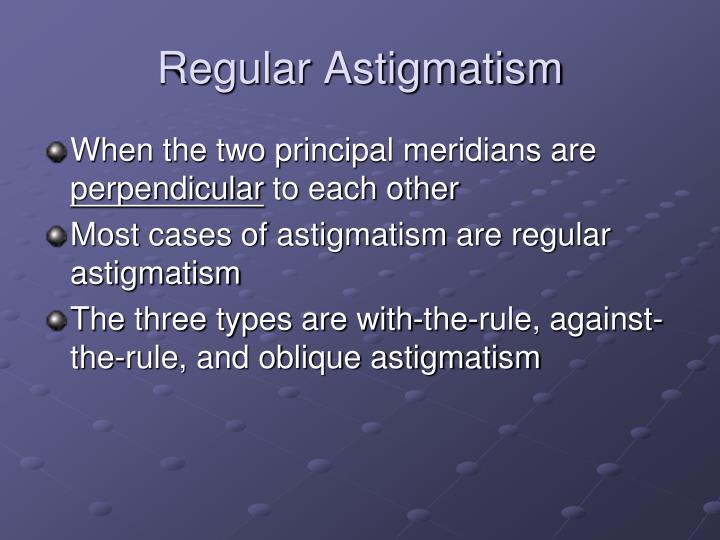 Regular Astigmatism

When the two principal meridians are perpendicular to each other

Most cases of astigmatism are regular astigmatism

The three types are with-the-rule, against-the-rule, and oblique astigmatism